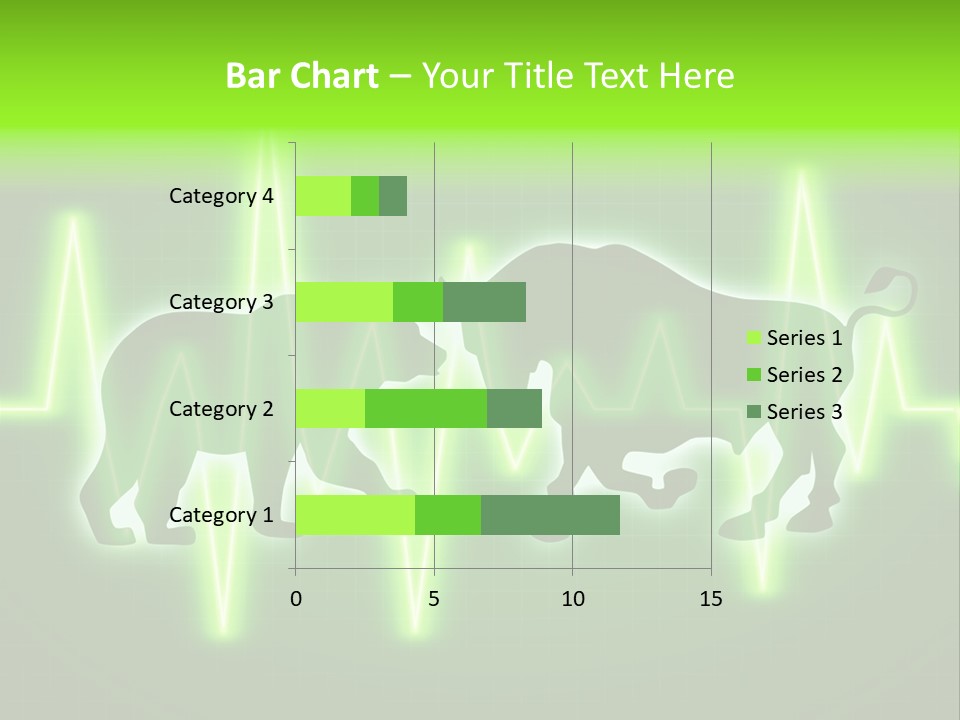 Bar Chart – Your Title Text Here

Category 4
Category 3
Category 2
Category 1

0
5
10
15

Series 1
Series 2
Series 3